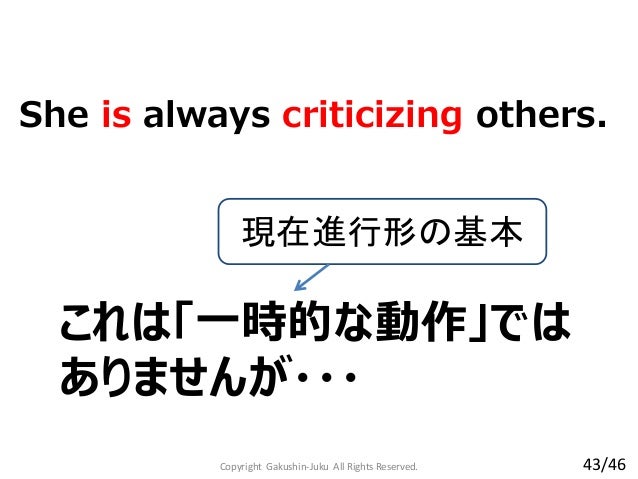 She is always criticizing others.

現在進行形の基本

これは「一時的な動作」ではありませんが・・・

Copyright Gakushin-Juku All Rights Reserved.

43/46